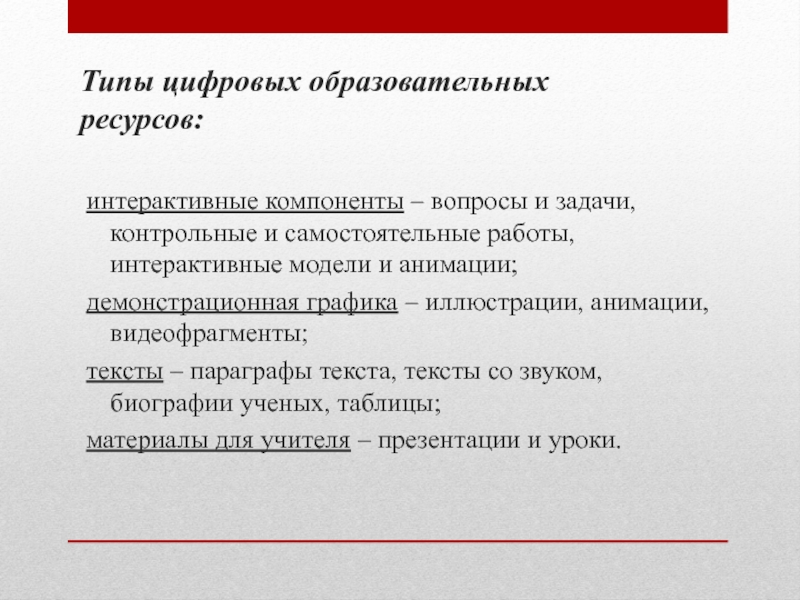 Типы цифровых образовательных ресурсов:

интерактивные компоненты – вопросы и задачи, контрольные и самостоятельные работы, интерактивные модели и анимации;

демонстрационная графика – иллюстрации, анимации, видеофрагменты;

тексты – параграфы текста, тексты со звуком, биографии ученых, таблицы;

материалы для учителя – презентации и уроки.